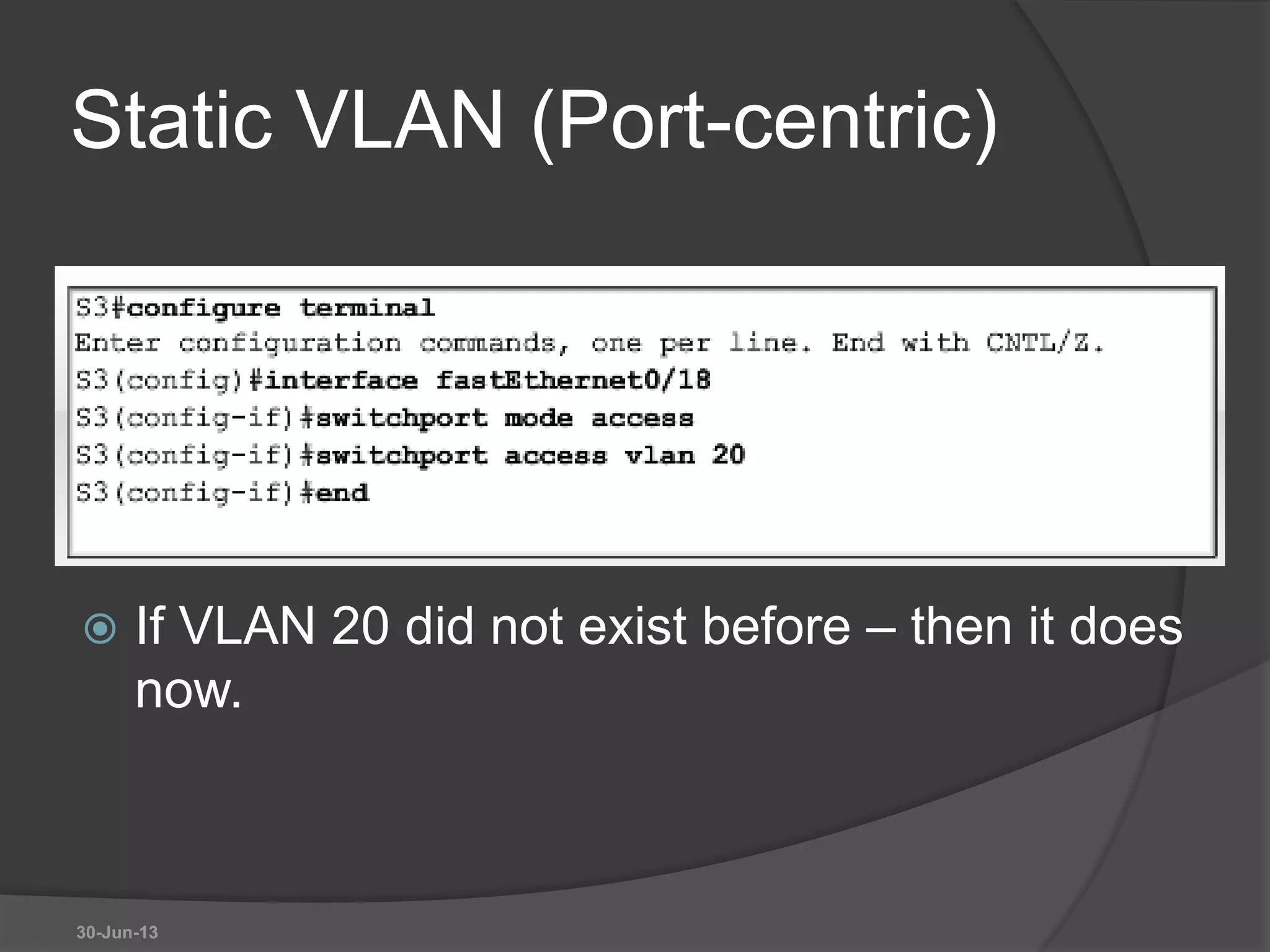 Static VLAN (Port-centric)

S3#configure terminal
Enter configuration commands, one per line. End with CNTL/Z.
S3(config)#interface fastEthernet0/18
S3(config-if)#switchport mode access
S3(config-if)#switchport access vlan 20
S3(config-if)#end

If VLAN 20 did not exist before – then it does now.

30-Jun-13